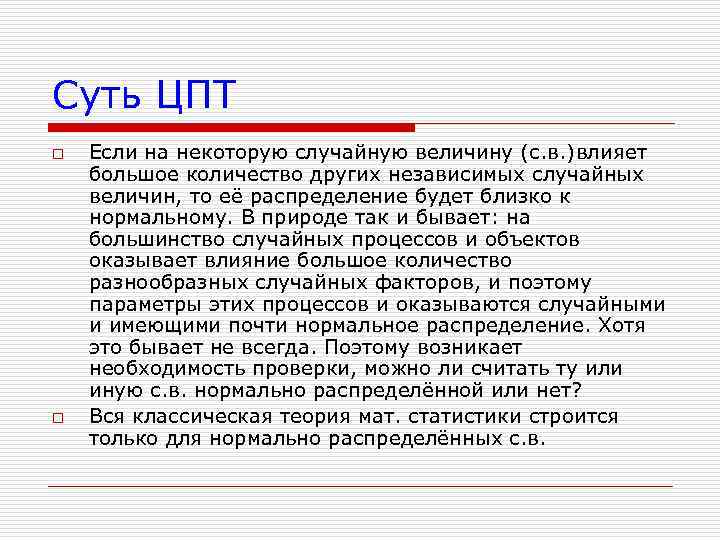 Суть ЦПТ

Если на некоторую случайную величину (с.в.)влияет большое количество других независимых случайных величин, то её распределение будет близко к нормальному. В природе так и бывает: на большинство случайных процессов и объектов оказывает влияние большое количество разнообразных случайных факторов, и поэтому параметры этих процессов и оказываются случайными и имеющими почти нормальное распределение. Хотя это бывает не всегда. Поэтому возникает необходимость проверки, можно ли считать ту или иную с.в. нормально распределённой или нет?

Вся классическая теория мат. статистики строится только для нормально распределённых с.в.